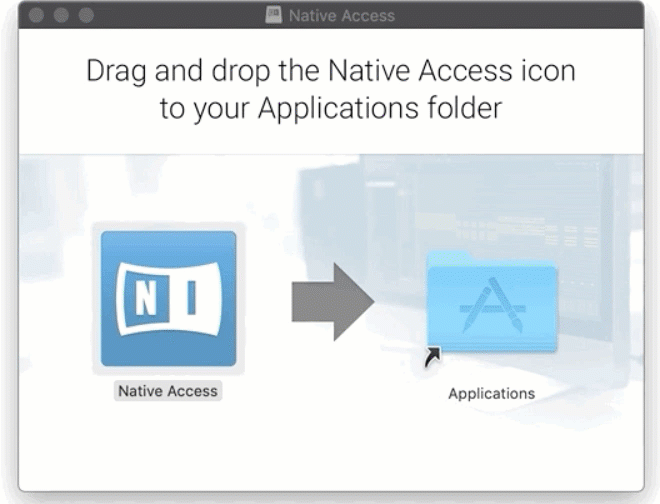 Native Access

Drag and drop the Native Access icon to your Applications folder

NI

Native Access

Applications